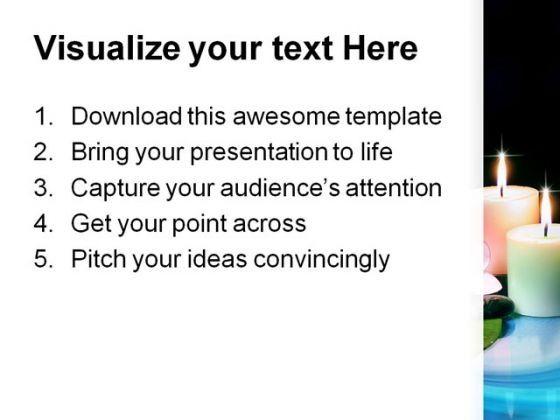 Visualize your text Here

1. Download this awesome template
2. Bring your presentation to life
3. Capture your audience's attention
4. Get your point across
5. Pitch your ideas convincingly